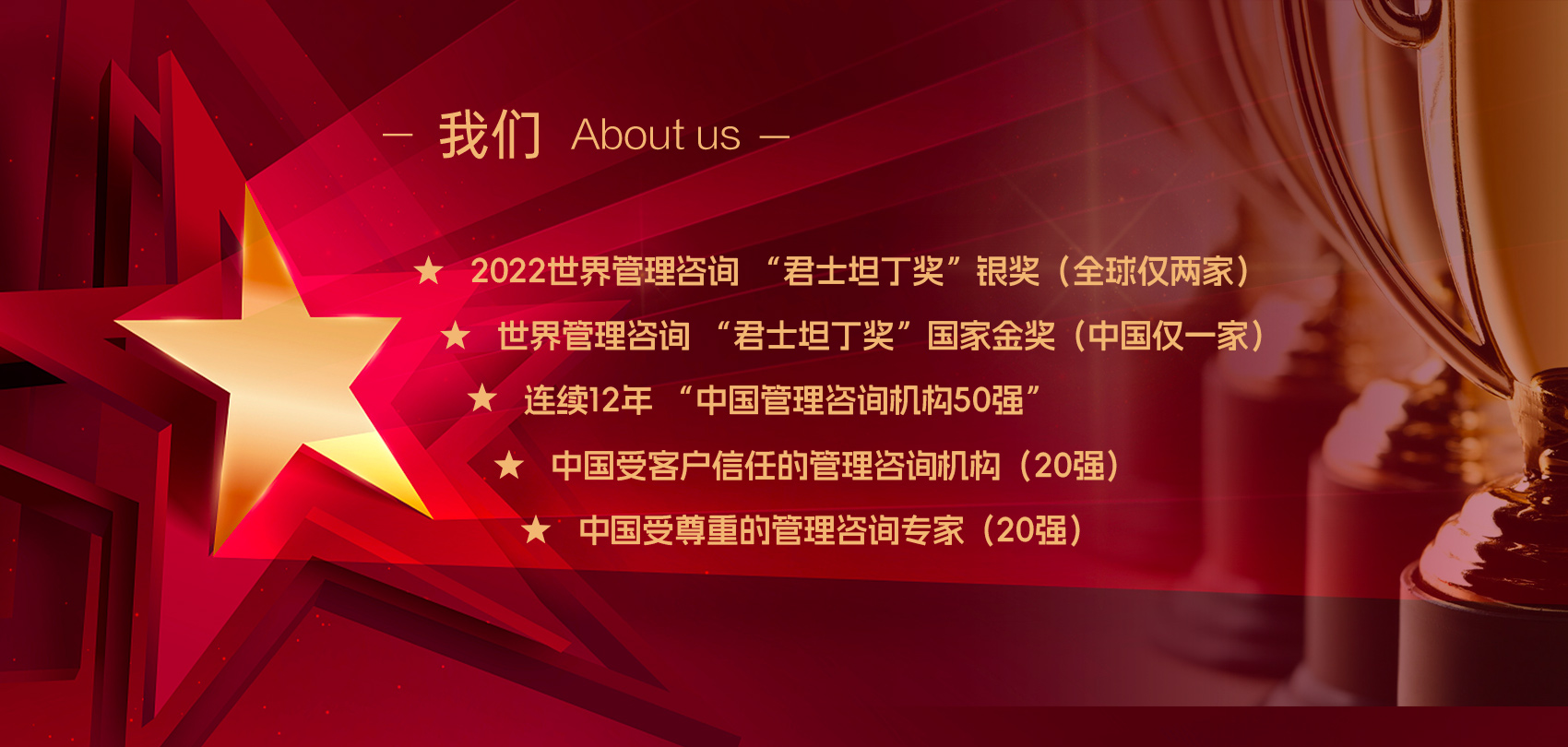 — 我们 About us —

★ 2022世界管理咨询 “君士坦丁奖”银奖（全球仅两家）

★ 世界管理咨询 “君士坦丁奖”国家金奖（中国仅一家）

★ 连续12年 “中国管理咨询机构50强”

★ 中国受客户信任的管理咨询机构（20强）

★ 中国受尊重的管理咨询专家（20强）